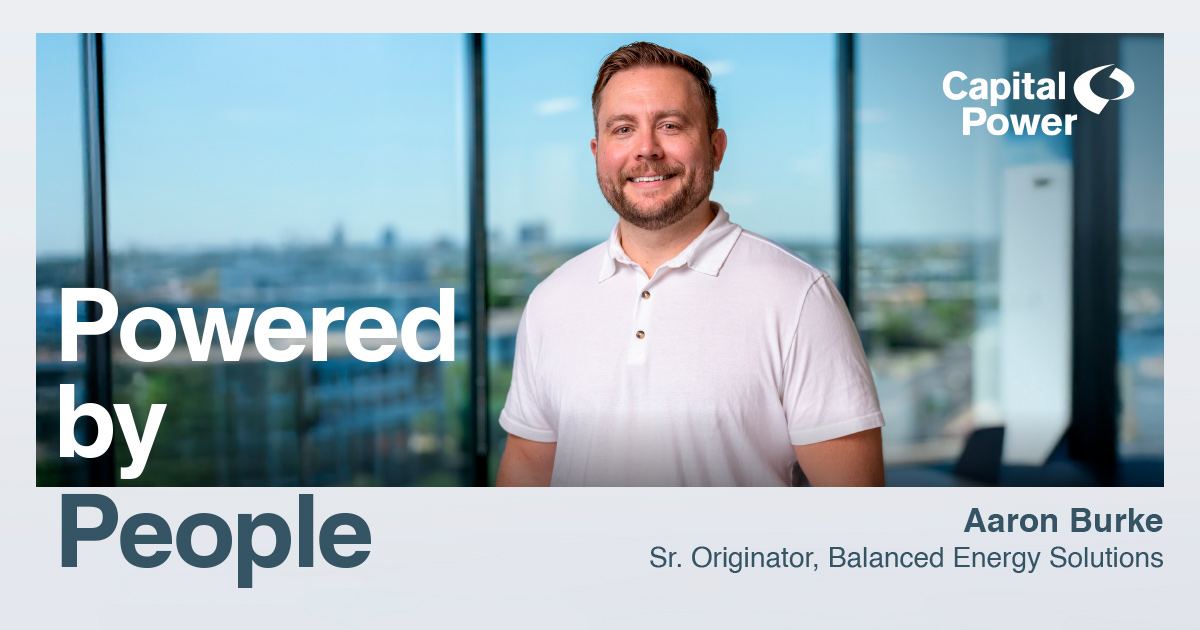 Capital Power

Powered by People

Aaron Burke
Sr. Originator, Balanced Energy Solutions